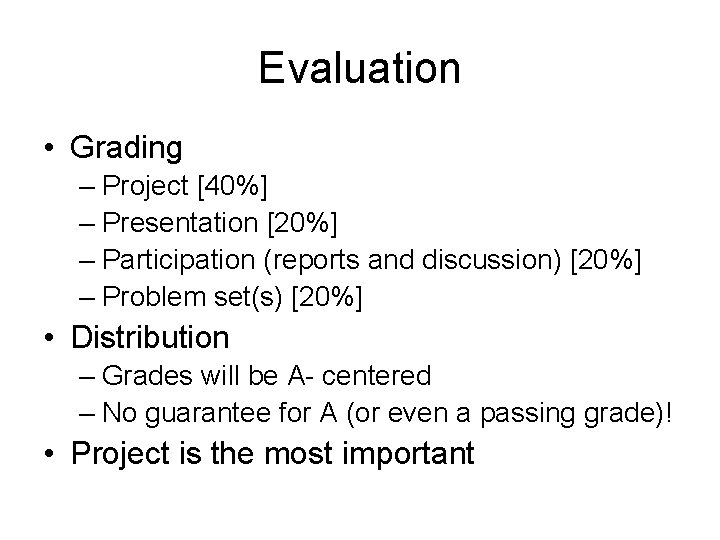 Evaluation

• Grading
– Project [40%]
– Presentation [20%]
– Participation (reports and discussion) [20%]
– Problem set(s) [20%]
• Distribution
– Grades will be A- centered
– No guarantee for A (or even a passing grade)!
• Project is the most important